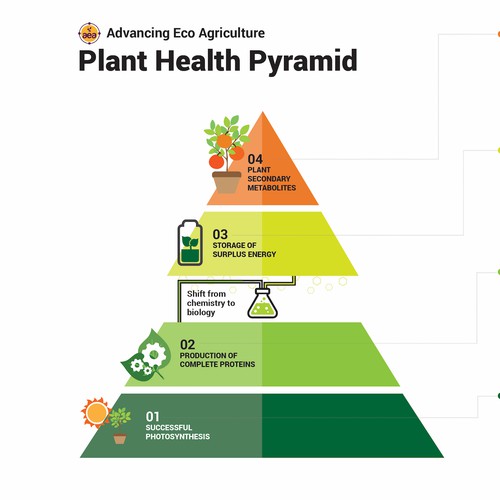 aea Advancing Eco Agriculture

Plant Health Pyramid

04
PLANT SECONDARY METABOLITES

03
STORAGE OF SURPLUS ENERGY

Shift from chemistry to biology

02
PRODUCTION OF COMPLETE PROTEINS

01
SUCCESSFUL PHOTOSYNTHESIS